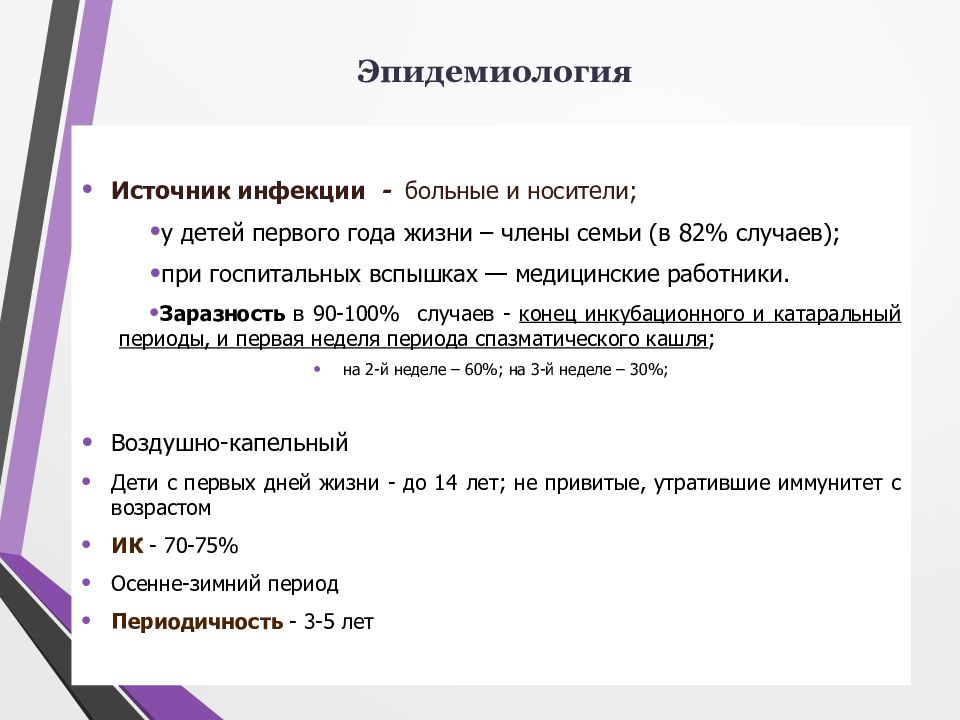 Эпидемиология

• Источник инфекции - больные и носители;

•у детей первого года жизни – члены семьи (в 82% случаев);

•при госпитальных вспышках — медицинские работники.

•Заразность в 90-100% случаев - конец инкубационного и катаральный периоды, и первая неделя периода спазматического кашля;

• на 2-й неделе – 60%; на 3-й неделе – 30%;

• Воздушно-капельный

• Дети с первых дней жизни - до 14 лет; не привитые, утратившие иммунитет с возрастом

• ИК - 70-75%

• Осенне-зимний период

• Периодичность - 3-5 лет